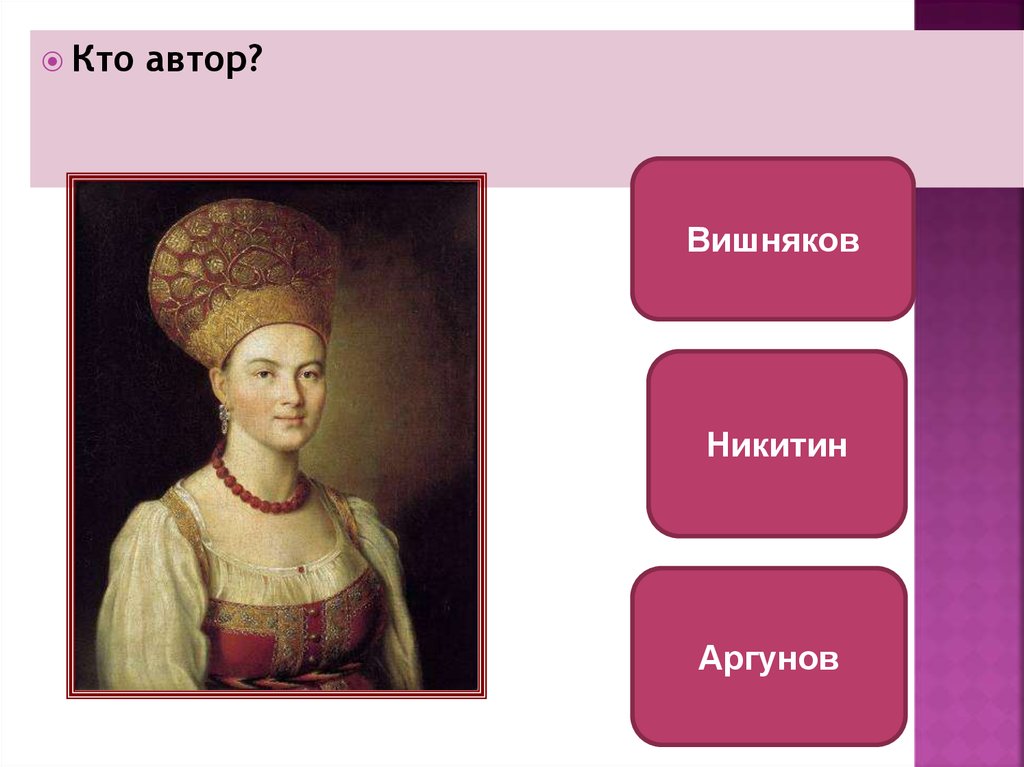 Кто автор?

Вишняков

Никитин

Аргунов